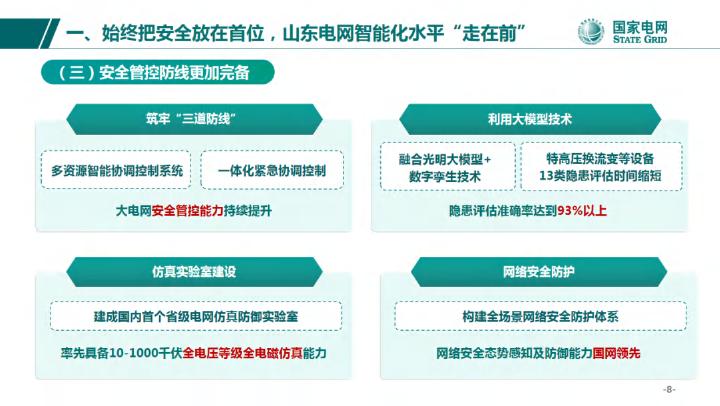 一、始终把安全放在首位，山东电网智能化水平“走在前”

国家电网
STATE GRID

（三）安全管控防线更加完备

筑牢“三道防线”

多资源智能协调控制系统

一体化紧急协调控制

大电网安全管控能力持续提升

利用大模型技术

融合光明大模型+数字孪生技术

特高压换流变等设备13类隐患评估时间缩短

隐患评估准确率达到93%以上

仿真实验室建设

建成国内首个省级电网仿真防御实验室

率先具备10-1000千伏全电压等级全电磁仿真能力

网络安全防护

构建全场景网络安全防护体系

网络安全态势感知及防御能力国网领先

-8-